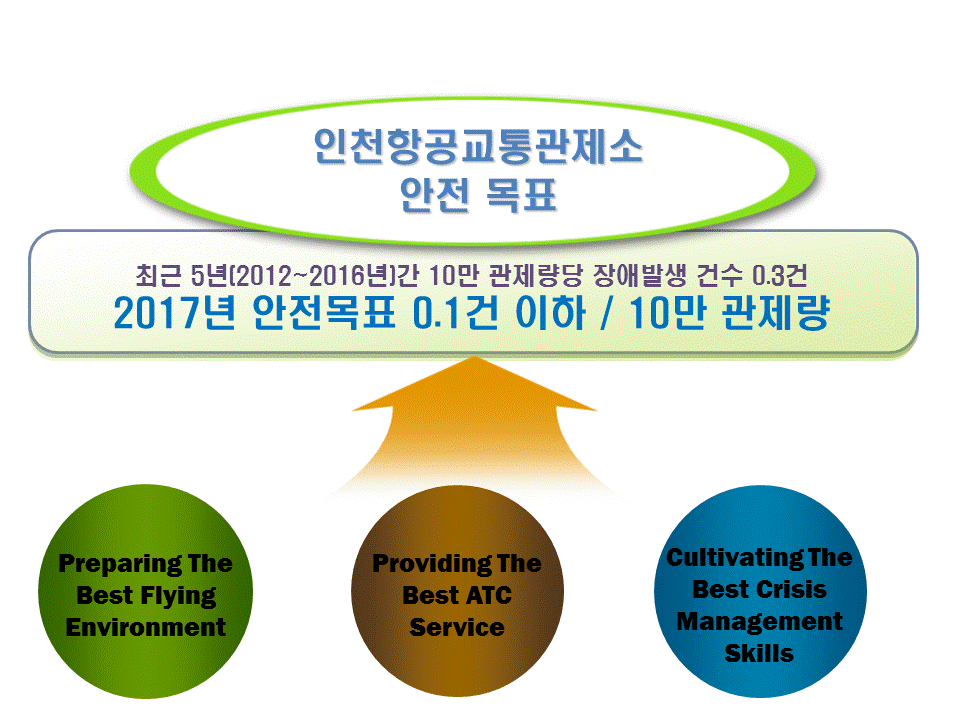 인천항공교통관제소
안전 목표

최근 5년(2012~2016년)간 10만 관제량당 장애발생 건수 0.3건
2017년 안전목표 0.1건 이하 / 10만 관제량

Preparing The Best Flying Environment

Providing The Best ATC Service

Cultivating The Best Crisis Management Skills